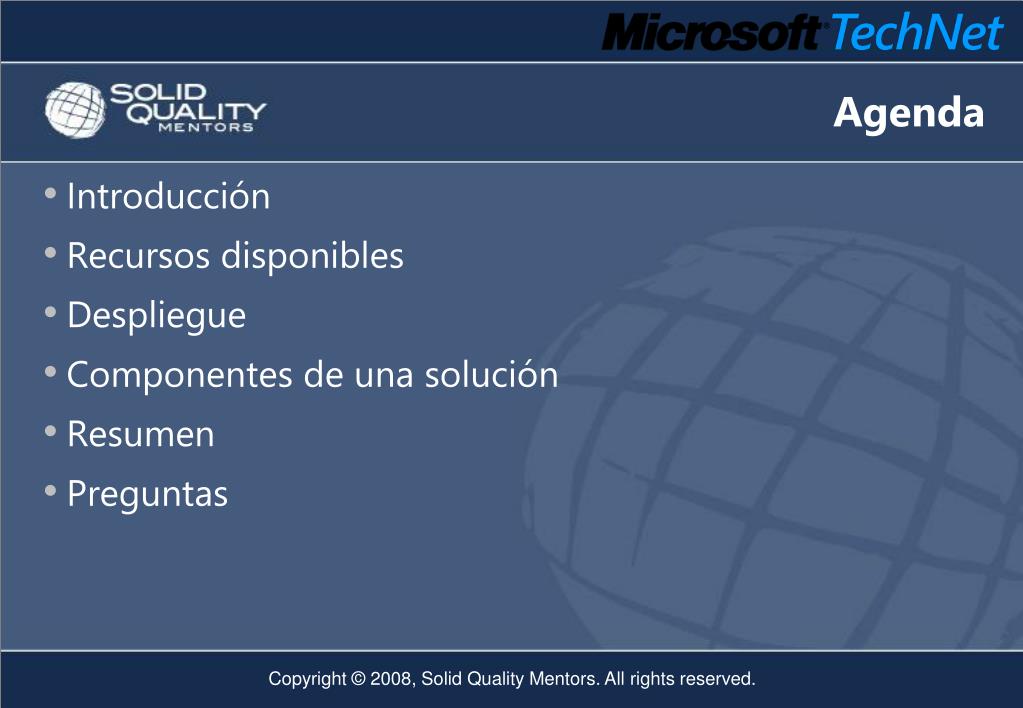 Microsoft TechNet

SOLID QUALITY MENTORS

Agenda

• Introducción
• Recursos disponibles
• Despliegue
• Componentes de una solución
• Resumen
• Preguntas

Copyright © 2008, Solid Quality Mentors. All rights reserved.